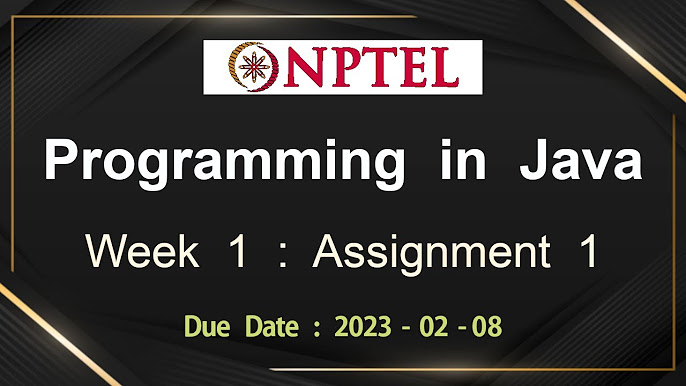 NPTEL

Programming in Java

Week 1 : Assignment 1

Due Date : 2023 - 02 - 08